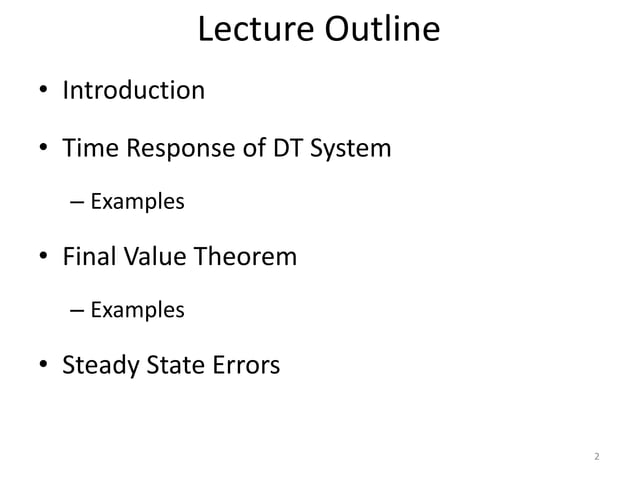 Lecture Outline

• Introduction

• Time Response of DT System

– Examples

• Final Value Theorem

– Examples

• Steady State Errors

2